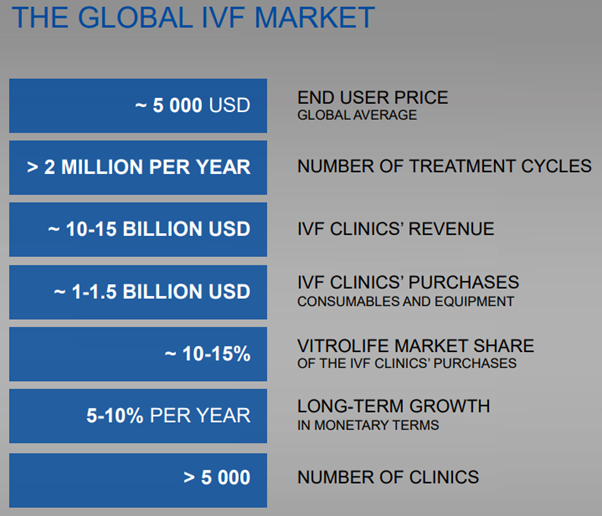 THE GLOBAL IVF MARKET

~ 5 000 USD
END USER PRICE
GLOBAL AVERAGE

> 2 MILLION PER YEAR
NUMBER OF TREATMENT CYCLES

~ 10-15 BILLION USD
IVF CLINICS' REVENUE

~ 1-1.5 BILLION USD
IVF CLINICS' PURCHASES
CONSUMABLES AND EQUIPMENT

~ 10-15%
VITROLIFE MARKET SHARE
OF THE IVF CLINICS' PURCHASES

5-10% PER YEAR
LONG-TERM GROWTH
IN MONETARY TERMS

> 5 000
NUMBER OF CLINICS